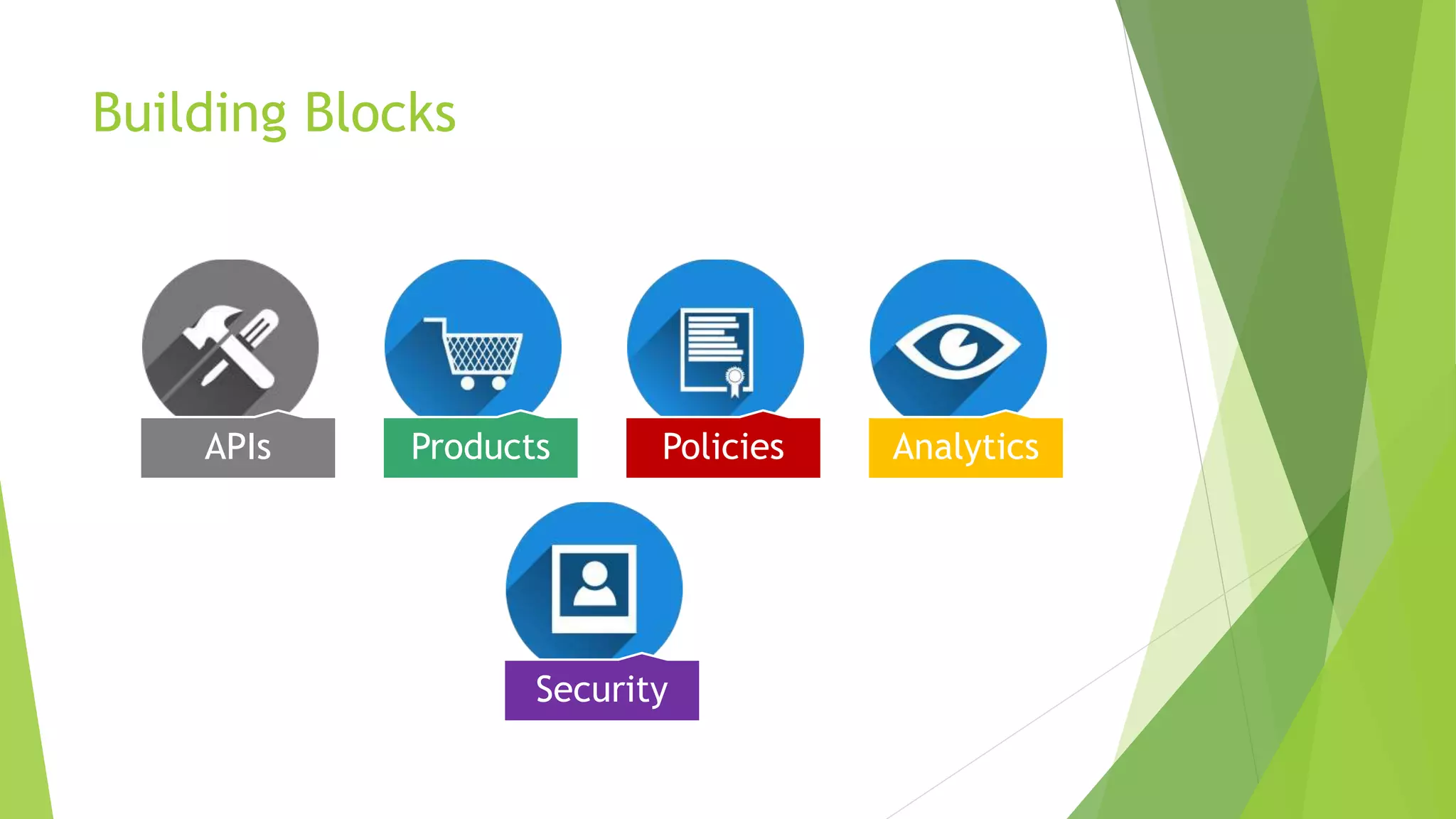 Building Blocks

APIs

Products

Policies

Analytics

Security